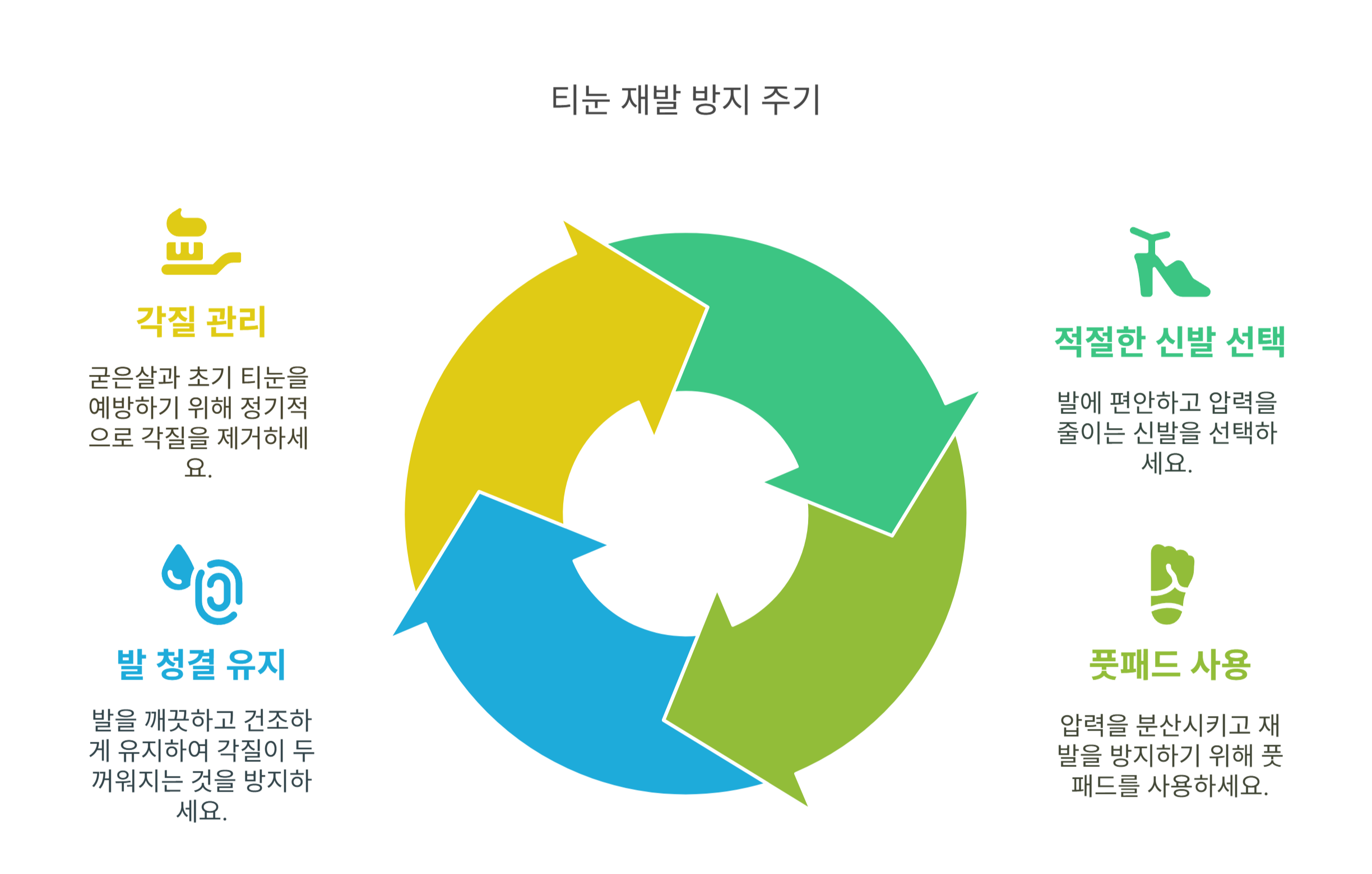 티눈 재발 방지 주기

각질 관리

굳은살과 초기 티눈을 예방하기 위해 정기적으로 각질을 제거하세요.

적절한 신발 선택

발에 편안하고 압력을 줄이는 신발을 선택하세요.

발 청결 유지

발을 깨끗하고 건조하게 유지하여 각질이 두꺼워지는 것을 방지하세요.

풋패드 사용

압력을 분산시키고 재발을 방지하기 위해 풋패드를 사용하세요.